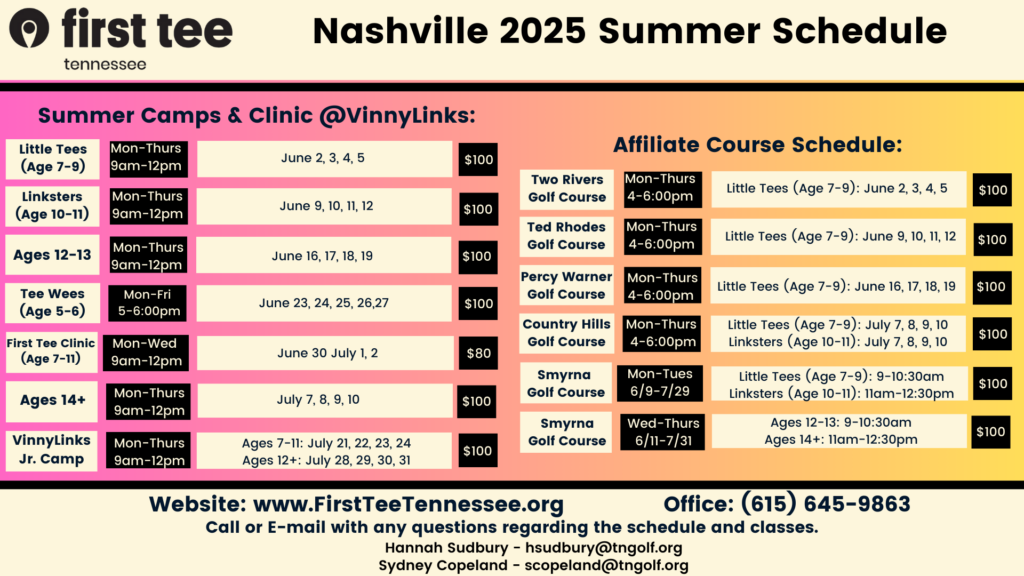 first tee
tennessee

Nashville 2025 Summer Schedule

Summer Camps & Clinic @VinnyLinks:

| | | | |
|---|---|---|---|
| Little Tees (Age 7-9) | Mon-Thurs 9am-12pm | June 2, 3, 4, 5 | $100 |
| Linksters (Age 10-11) | Mon-Thurs 9am-12pm | June 9, 10, 11, 12 | $100 |
| Ages 12-13 | Mon-Thurs 9am-12pm | June 16, 17, 18, 19 | $100 |
| Tee Wees (Age 5-6) | Mon-Fri 5-6:00pm | June 23, 24, 25, 26,27 | $100 |
| First Tee Clinic (Age 7-11) | Mon-Wed 9am-12pm | June 30 July 1, 2 | $80 |
| Ages 14+ | Mon-Thurs 9am-12pm | July 7, 8, 9, 10 | $100 |
| VinnyLinks Jr. Camp | Mon-Thurs 9am-12pm | Ages 7-11: July 21, 22, 23, 24 Ages 12+: July 28, 29, 30, 31 | $100 |

Affiliate Course Schedule:

| | | | |
|---|---|---|---|
| Two Rivers Golf Course | Mon-Thurs 4-6:00pm | Little Tees (Age 7-9): June 2, 3, 4, 5 | $100 |
| Ted Rhodes Golf Course | Mon-Thurs 4-6:00pm | Little Tees (Age 7-9): June 9, 10, 11, 12 | $100 |
| Percy Warner Golf Course | Mon-Thurs 4-6:00pm | Little Tees (Age 7-9): June 16, 17, 18, 19 | $100 |
| Country Hills Golf Course | Mon-Thurs 4-6:00pm | Little Tees (Age 7-9): July 7, 8, 9, 10 Linksters (Age 10-11): July 7, 8, 9, 10 | $100 |
| Smyrna Golf Course | Mon-Tues 6/9-7/29 | Little Tees (Age 7-9): 9-10:30am Linksters (Age 10-11): 11am-12:30pm | $100 |
| Smyrna Golf Course | Wed-Thurs 6/11-7/31 | Ages 12-13: 9-10:30am Ages 14+: 11am-12:30pm | $100 |

Website: www.FirstTeeTennessee.org Office: (615) 645-9863
Call or E-mail with any questions regarding the schedule and classes.
Hannah Sudbury - hsudbury@tngolf.org
Sydney Copeland - scopeland@tngolf.org